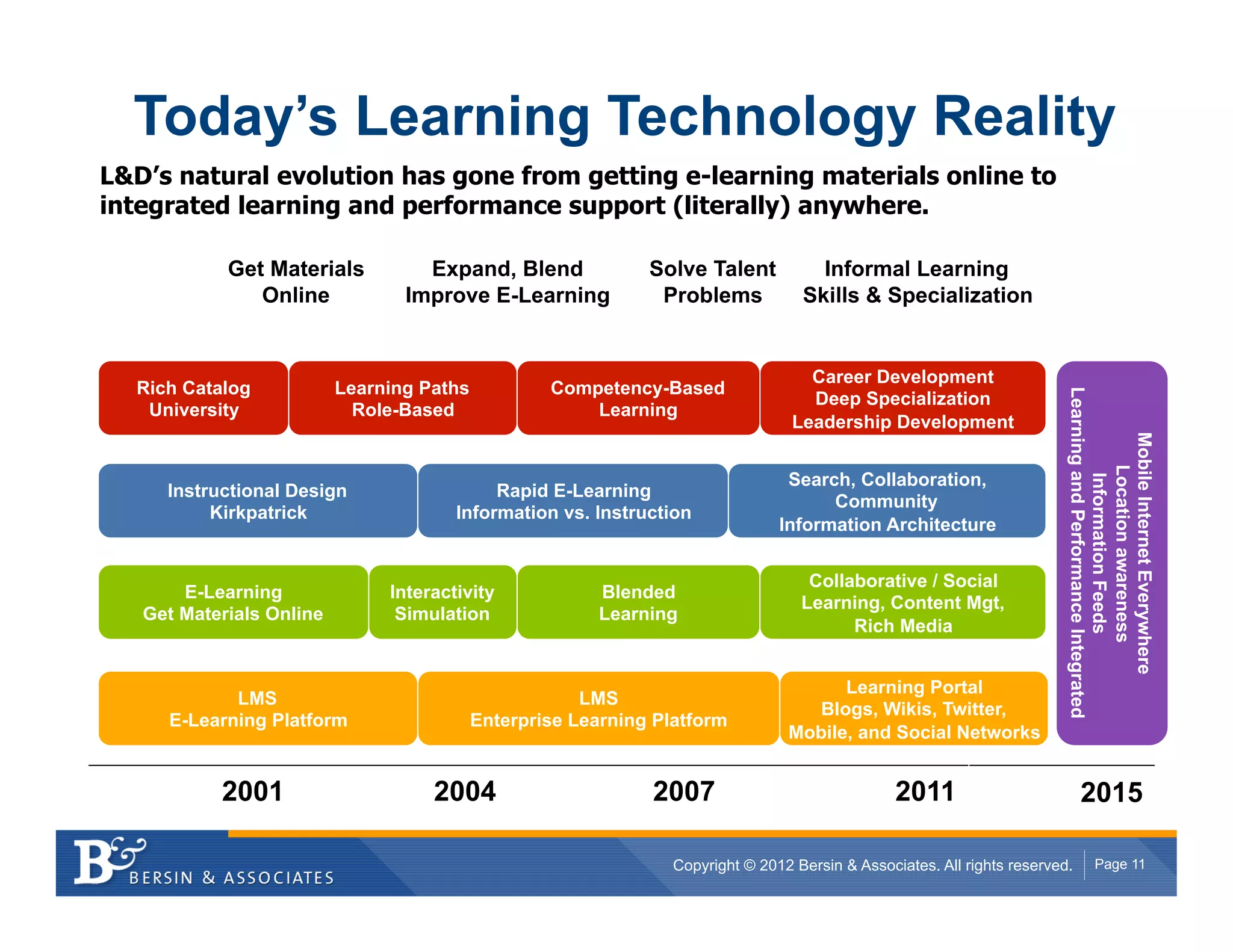 Today's Learning Technology Reality

L&D's natural evolution has gone from getting e-learning materials online to integrated learning and performance support (literally) anywhere.

Get Materials Online

Expand, Blend Improve E-Learning

Solve Talent Problems

Informal Learning Skills & Specialization

Rich Catalog University

Learning Paths Role-Based

Competency-Based Learning

Career Development Deep Specialization Leadership Development

Instructional Design Kirkpatrick

Rapid E-Learning Information vs. Instruction

Search, Collaboration, Community Information Architecture

E-Learning Get Materials Online

Interactivity Simulation

Blended Learning

Collaborative / Social Learning, Content Mgt, Rich Media

LMS E-Learning Platform

LMS Enterprise Learning Platform

Learning Portal Blogs, Wikis, Twitter, Mobile, and Social Networks

Mobile Internet Everywhere
Location awareness
Information Feeds
Learning and Performance Integrated

2001 2004 2007 2011 2015

B& BERSIN & ASSOCIATES

Copyright © 2012 Bersin & Associates. All rights reserved.

Page 11